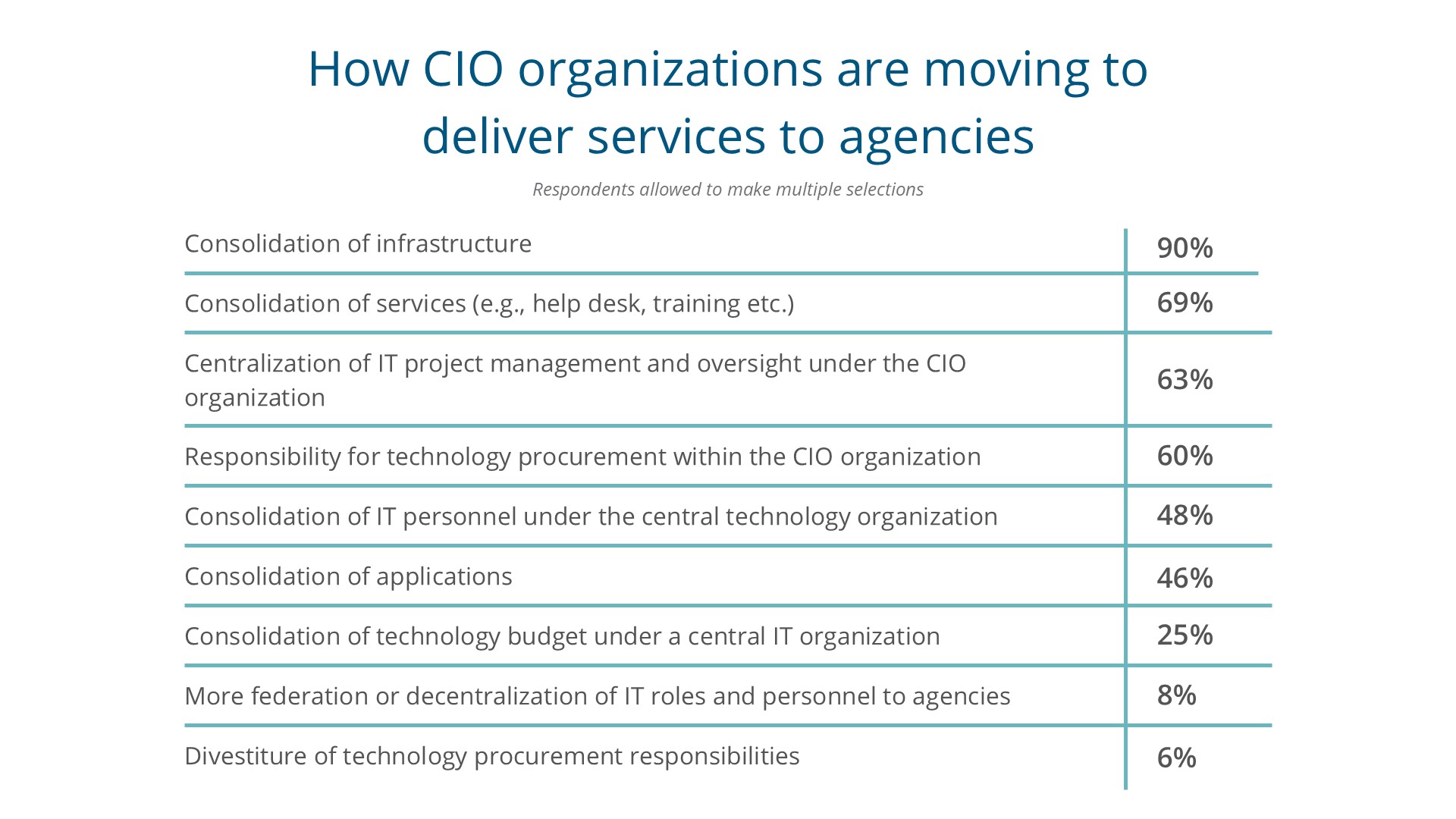 How CIO organizations are moving to deliver services to agencies

Respondents allowed to make multiple selections

| | |
|---|---|
| Consolidation of infrastructure | 90% |
| Consolidation of services (e.g., help desk, training etc.) | 69% |
| Centralization of IT project management and oversight under the CIO organization | 63% |
| Responsibility for technology procurement within the CIO organization | 60% |
| Consolidation of IT personnel under the central technology organization | 48% |
| Consolidation of applications | 46% |
| Consolidation of technology budget under a central IT organization | 25% |
| More federation or decentralization of IT roles and personnel to agencies | 8% |
| Divestiture of technology procurement responsibilities | 6% |